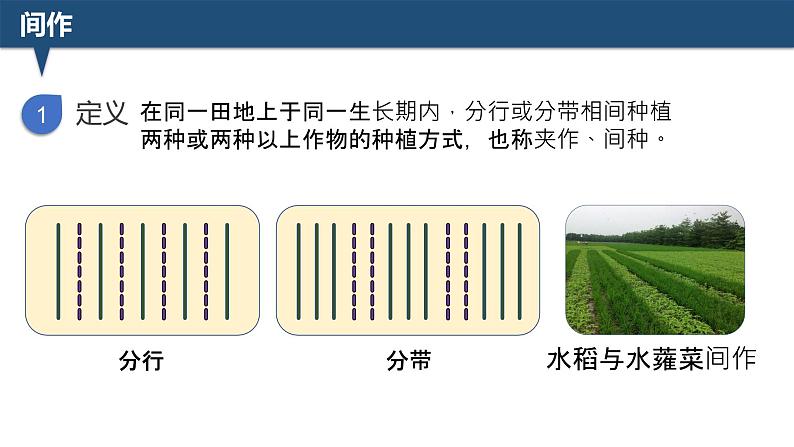 间作

1 定义 在同一田地上于同一生长期内，分行或分带相间种植两种或两种以上作物的种植方式，也称夹作、间种。

分行

分带

水稻与水蕹菜间作